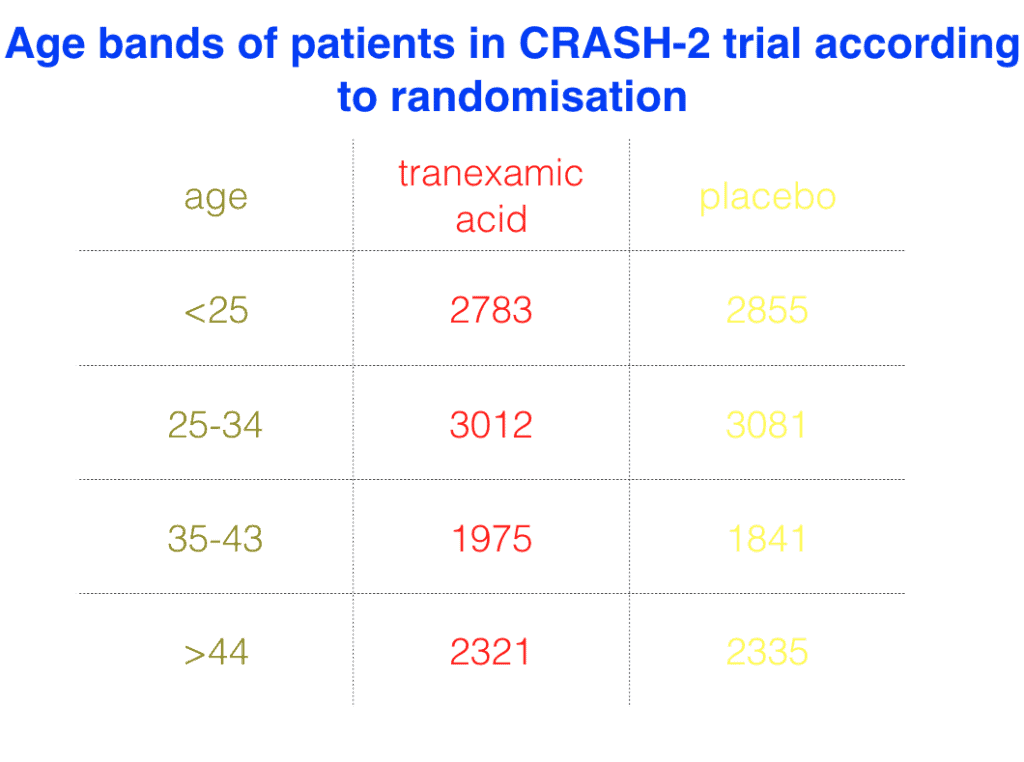 Age bands of patients in CRASH-2 trial according to randomisation

| age | tranexamic acid | placebo |
|---|---|---|
| <25 | 2783 | 2855 |
| 25-34 | 3012 | 3081 |
| 35-43 | 1975 | 1841 |
| >44 | 2321 | 2335 |